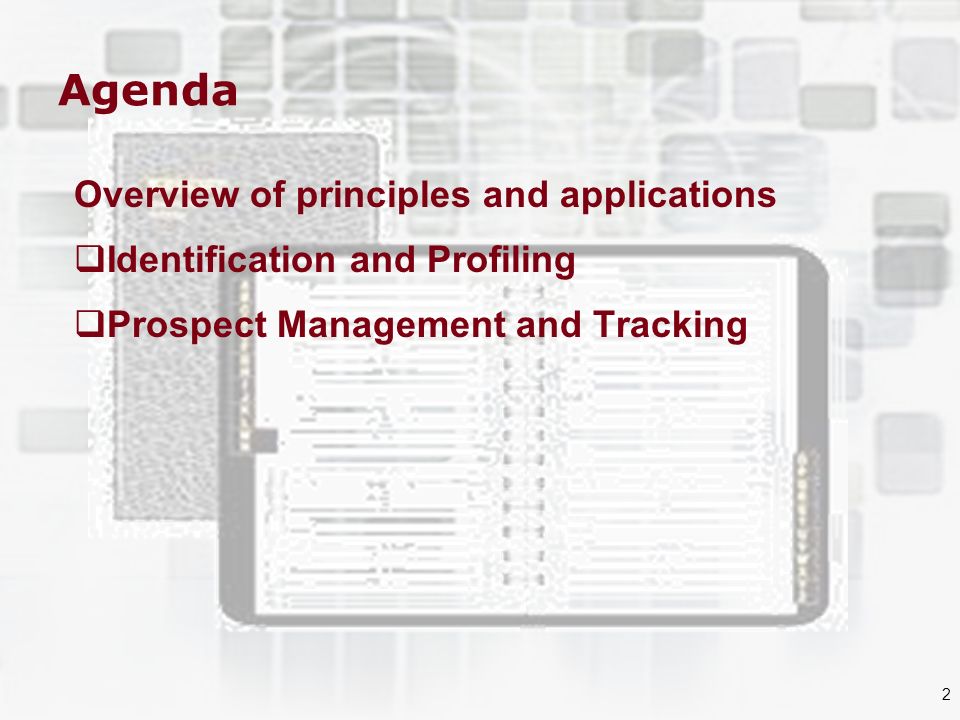 Agenda

Overview of principles and applications

❑Identification and Profiling

❑Prospect Management and Tracking

2